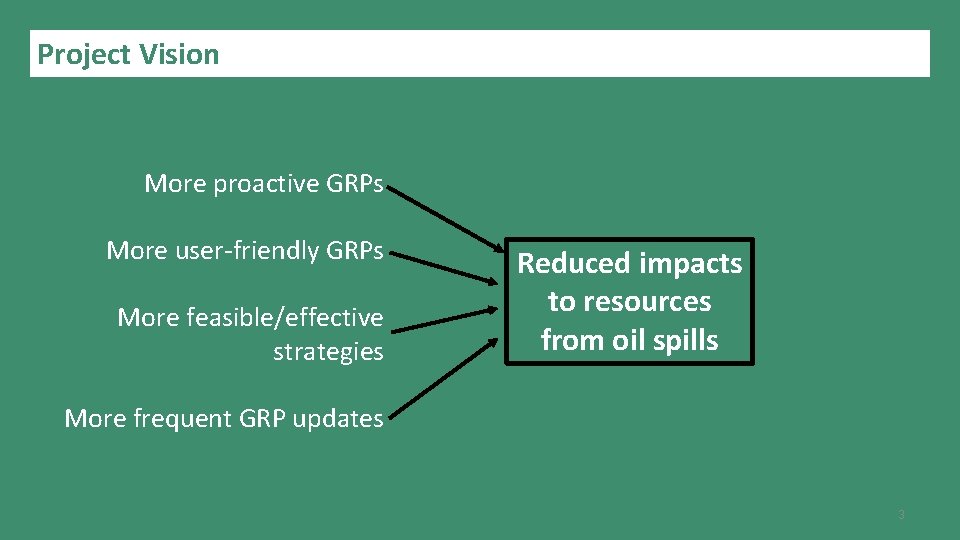 Project Vision

More proactive GRPs

More user-friendly GRPs

More feasible/effective strategies

More frequent GRP updates

Reduced impacts to resources from oil spills

3